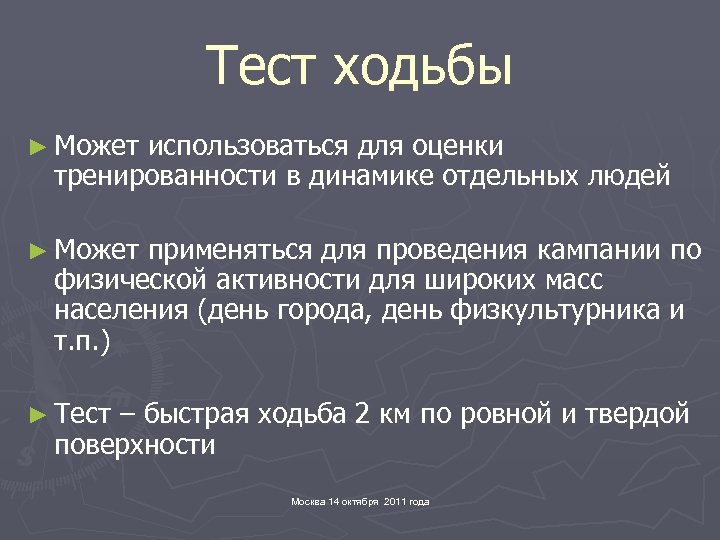 Тест ходьбы

► Может использоваться для оценки тренированности в динамике отдельных людей

► Может применяться для проведения кампании по физической активности для широких масс населения (день города, день физкультурника и т.п.)

► Тест – быстрая ходьба 2 км по ровной и твердой поверхности

Москва 14 октября 2011 года